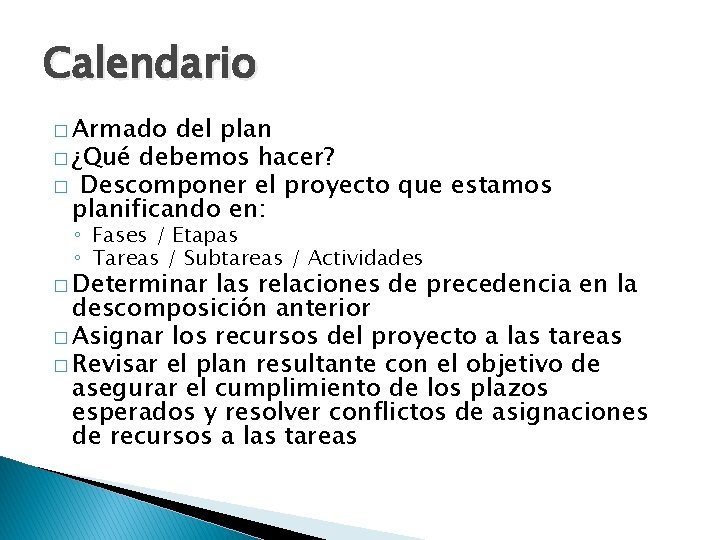 Calendario

□ Armado del plan
□ ¿Qué debemos hacer?
□ Descomponer el proyecto que estamos planificando en:
◦ Fases / Etapas
◦ Tareas / Subtareas / Actividades
□ Determinar las relaciones de precedencia en la descomposición anterior
□ Asignar los recursos del proyecto a las tareas
□ Revisar el plan resultante con el objetivo de asegurar el cumplimiento de los plazos esperados y resolver conflictos de asignaciones de recursos a las tareas